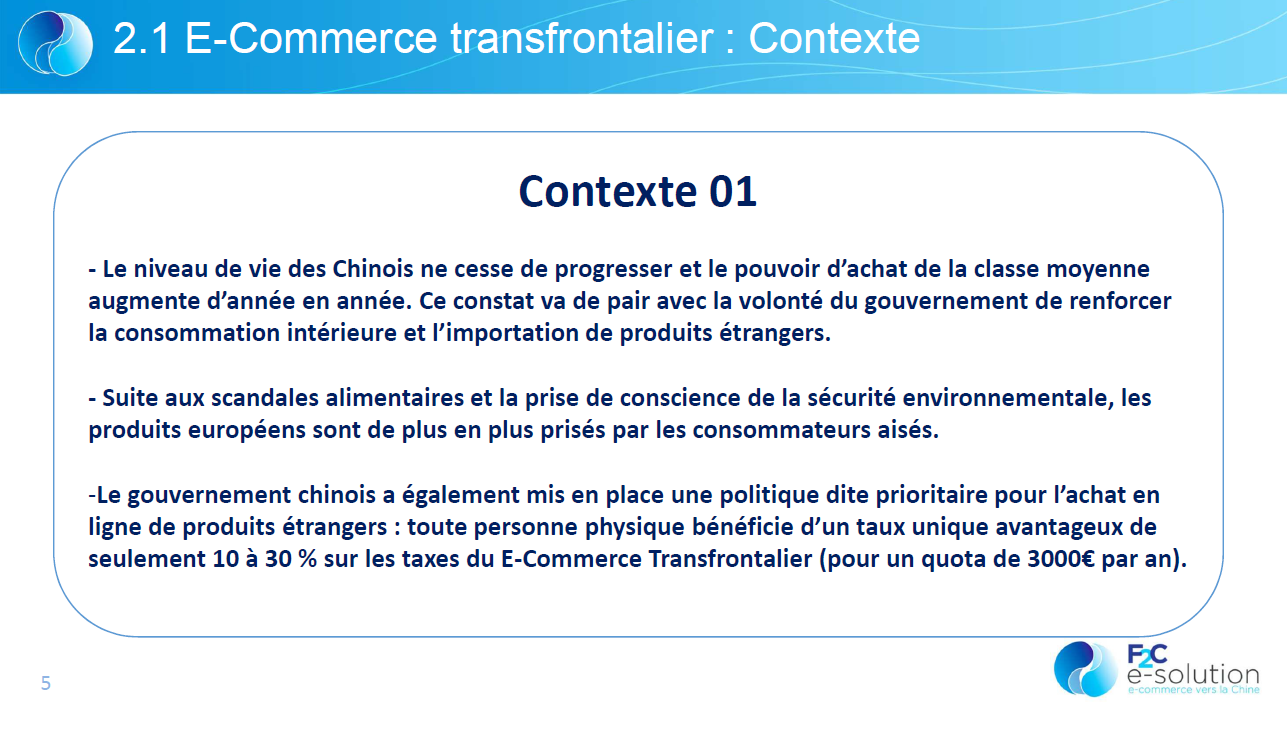 2.1 E-Commerce transfrontalier : Contexte

Contexte 01

- Le niveau de vie des Chinois ne cesse de progresser et le pouvoir d'achat de la classe moyenne augmente d'année en année. Ce constat va de pair avec la volonté du gouvernement de renforcer la consommation intérieure et l'importation de produits étrangers.

- Suite aux scandales alimentaires et la prise de conscience de la sécurité environnementale, les produits européens sont de plus en plus prisés par les consommateurs aisés.

-Le gouvernement chinois a également mis en place une politique dite prioritaire pour l'achat en ligne de produits étrangers : toute personne physique bénéficie d'un taux unique avantageux de seulement 10 à 30 % sur les taxes du E-Commerce Transfrontalier (pour un quota de 3000€ par an).

5

F2C
e-solution
e-commerce vers la Chine